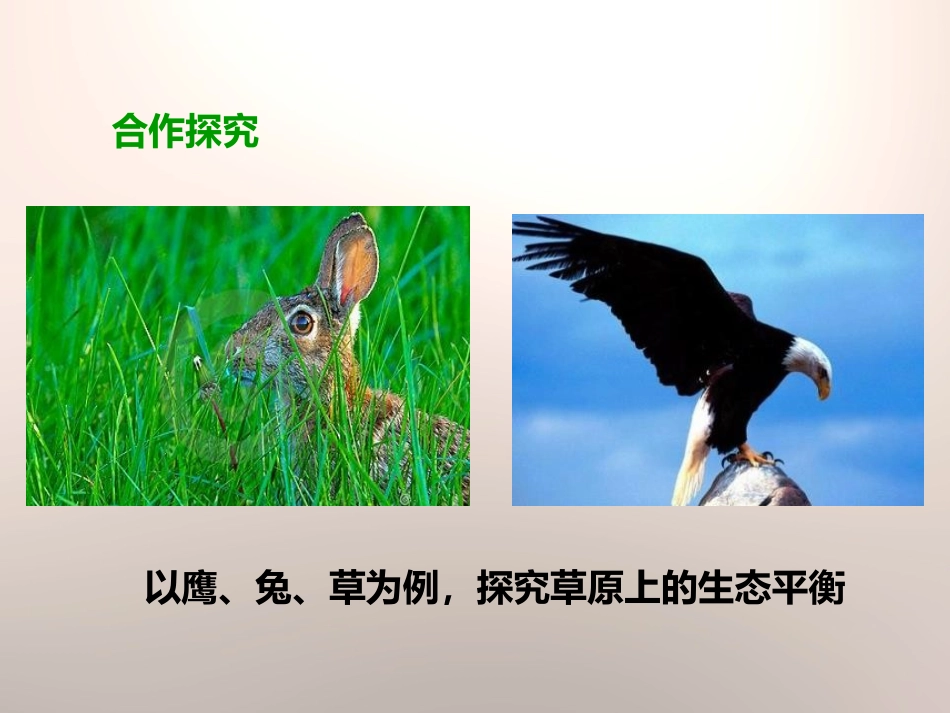 合作探究

以鹰、兔、草为例，探究草原上的生态平衡